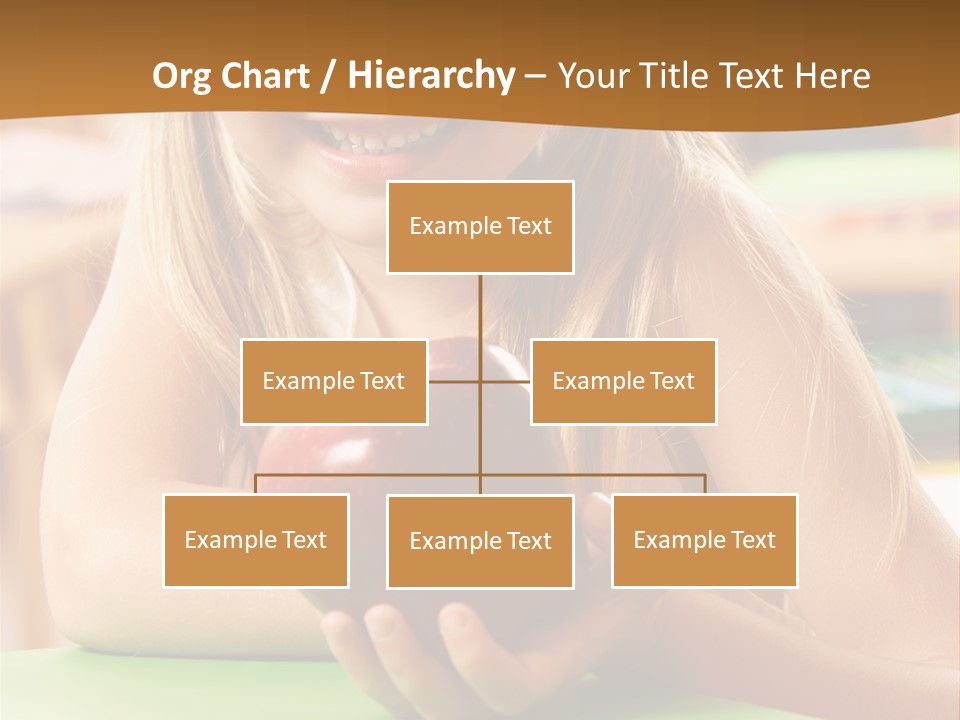 Org Chart / Hierarchy – Your Title Text Here

Example Text

Example Text

Example Text

Example Text

Example Text

Example Text